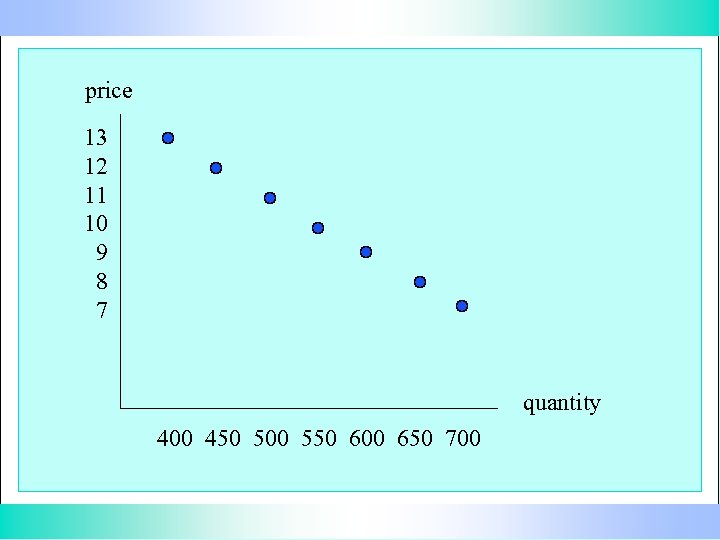 price

13
12
11
10
9
8
7

quantity

400 450 500 550 600 650 700